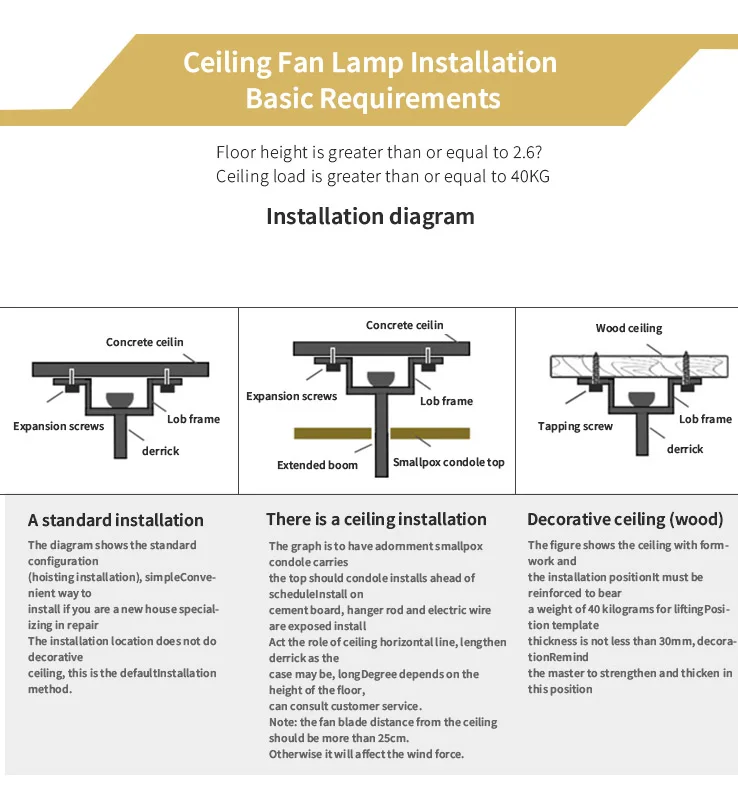 Ceiling Fan Lamp Installation Basic Requirements

Floor height is greater than or equal to 2.6?
Ceiling load is greater than or equal to 40KG

Installation diagram

Concrete ceilin
Expansion screws
Lob frame
derrick

Concrete ceilin
Expansion screws
Lob frame
Extended boom
Smallpox condole top

Wood ceiling
Tapping screw
Lob frame
derrick

A standard installation

The diagram shows the standard configuration
(hoisting installation), simpleConvenient way to
install if you are a new house specializing in repair
The installation location does not do decorative
ceiling, this is the defaultInstallation method.

There is a ceiling installation

The graph is to have adornment smallpox condole carries
the top should condole installs ahead of scheduleInstall on
cement board, hanger rod and electric wire are exposed install
Act the role of ceiling horizontal line, lengthen derrick as the
case may be, longDegree depends on the height of the floor,
can consult customer service.
Note: the fan blade distance from the ceiling should be more than 25cm.
Otherwise it will affect the wind force.

Decorative ceiling (wood)

The figure shows the ceiling with formwork and
the installation positionIt must be reinforced to bear
a weight of 40 kilograms for liftingPosition template
thickness is not less than 30mm, decorationRemind
the master to strengthen and thicken in this position